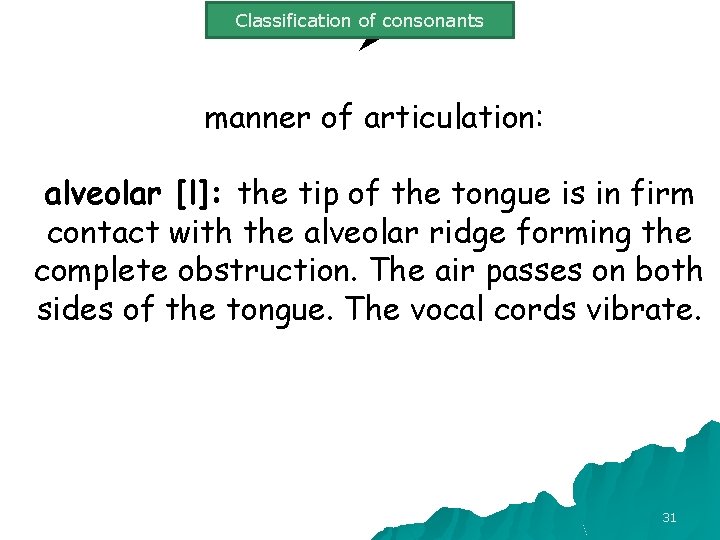 Classification of consonants

manner of articulation:

alveolar [l]: the tip of the tongue is in firm contact with the alveolar ridge forming the complete obstruction. The air passes on both sides of the tongue. The vocal cords vibrate.

31